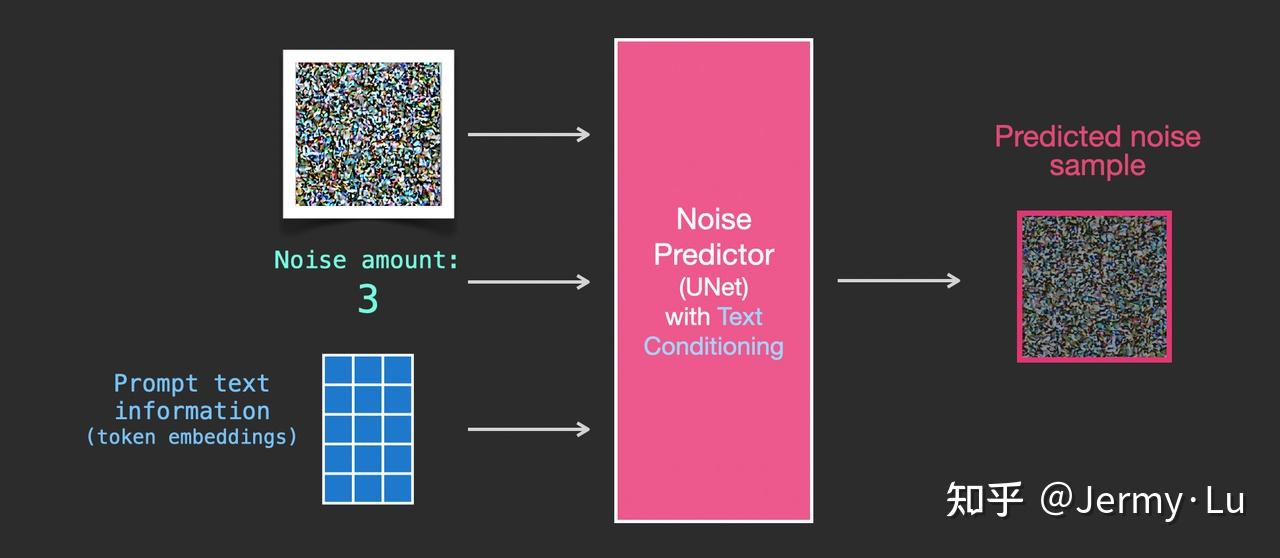 Noise amount:
3

Prompt text information (token embeddings)

Noise Predictor (UNet) with Text Conditioning

Predicted noise sample

知乎 @Jermy·Lu